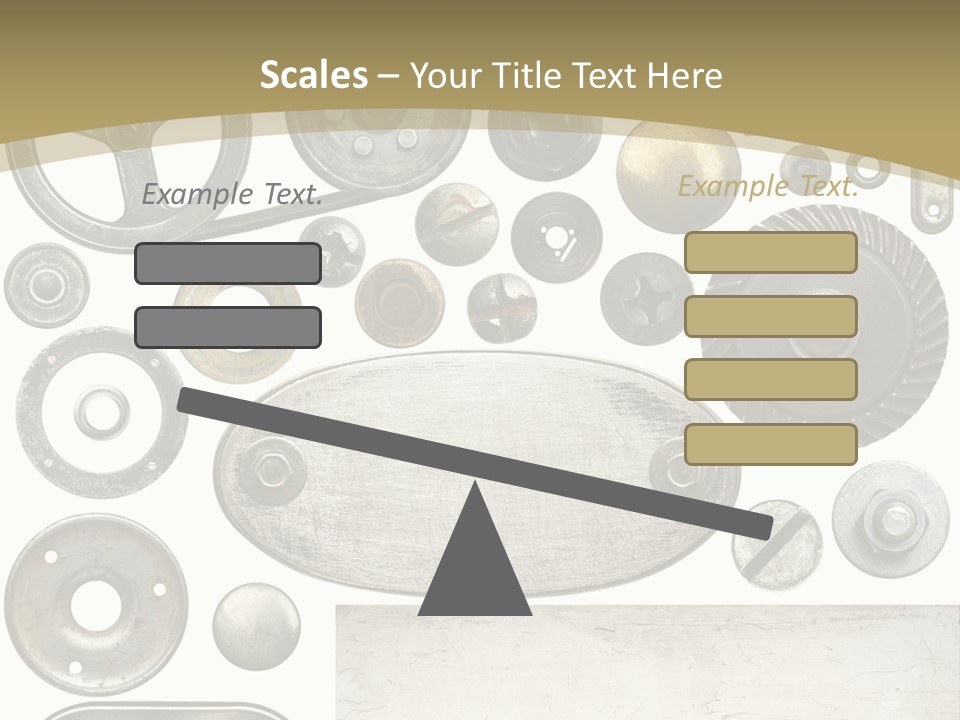 Scales – Your Title Text Here

Example Text.

Example Text.